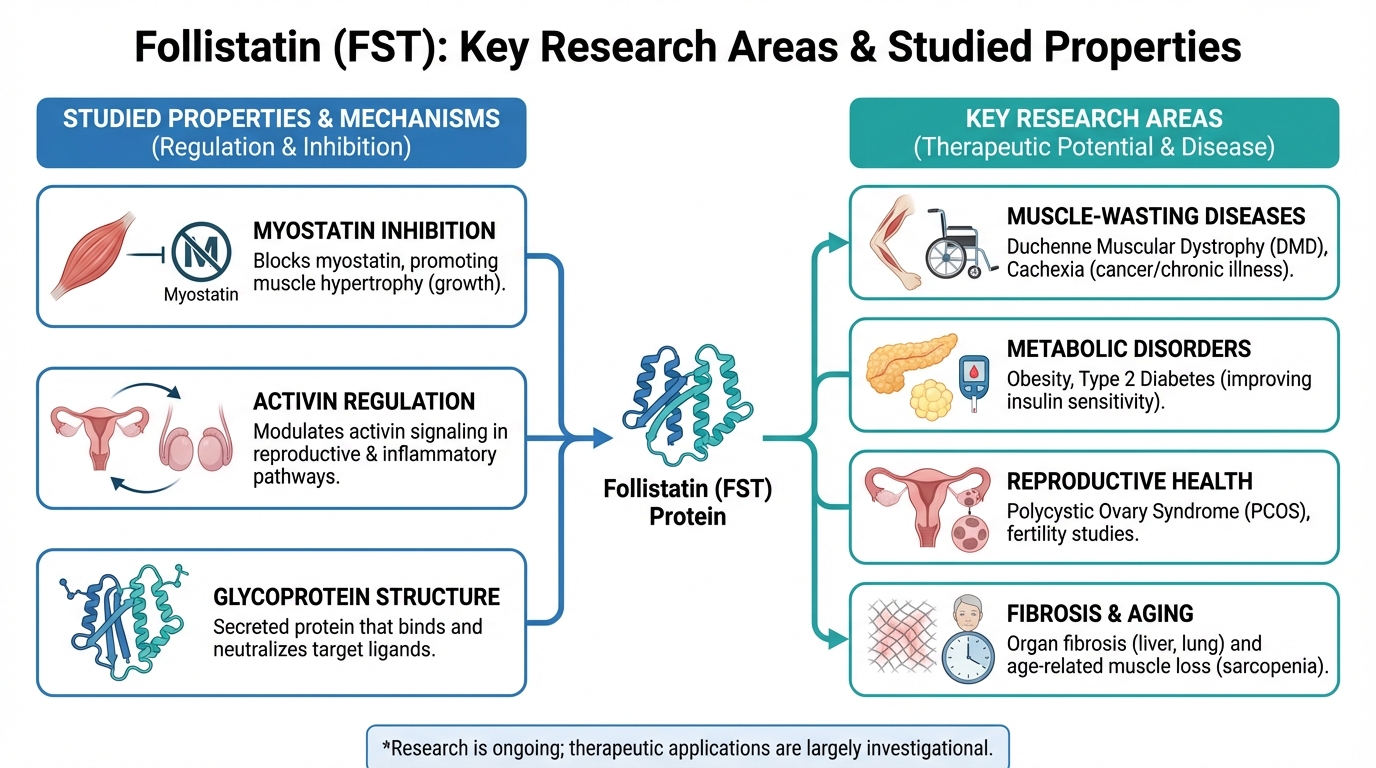 Follistatin (FST): Key Research Areas & Studied Properties

STUDIED PROPERTIES & MECHANISMS
(Regulation & Inhibition)

M
Myostatin
MYOSTATIN INHIBITION
Blocks myostatin, promoting muscle hypertrophy (growth).

ACTIVIN REGULATION
Modulates activin signaling in reproductive & inflammatory pathways.

GLYCOPROTEIN STRUCTURE
Secreted protein that binds and neutralizes target ligands.

Follistatin (FST)
Protein

KEY RESEARCH AREAS
(Therapeutic Potential & Disease)

MUSCLE-WASTING DISEASES
Duchenne Muscular Dystrophy (DMD), Cachexia (cancer/chronic illness).

METABOLIC DISORDERS
Obesity, Type 2 Diabetes (improving insulin sensitivity).

REPRODUCTIVE HEALTH
Polycystic Ovary Syndrome (PCOS), fertility studies.

FIBROSIS & AGING
Organ fibrosis (liver, lung) and age-related muscle loss (sarcopenia).

*Research is ongoing; therapeutic applications are largely investigational.